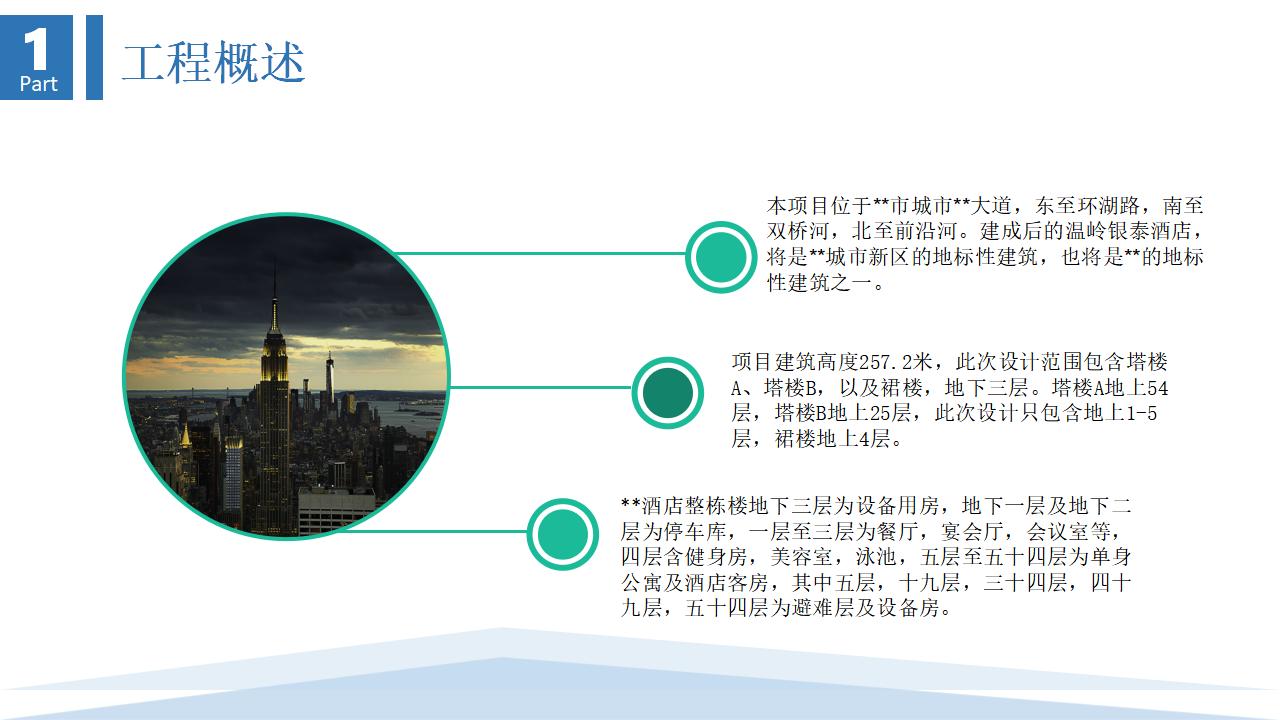 1
Part

工程概述

本项目位于**市城市**大道，东至环湖路，南至双桥河，北至前沿河。建成后的温岭银泰酒店，将是**城市新区的地标性建筑，也将是**的地标性建筑之一。

项目建筑高度257.2米，此次设计范围包含塔楼A、塔楼B，以及裙楼，地下三层。塔楼A地上54层，塔楼B地上25层，此次设计只包含地上1-5层，裙楼地上4层。

**酒店整栋楼地下三层为设备用房，地下一层及地下二层为停车库，一层至三层为餐厅，宴会厅，会议室等，四层含健身房，美容室，泳池，五层至五十四层为单身公寓及酒店客房，其中五层，十九层，三十四层，四十九层，五十四层为避难层及设备房。